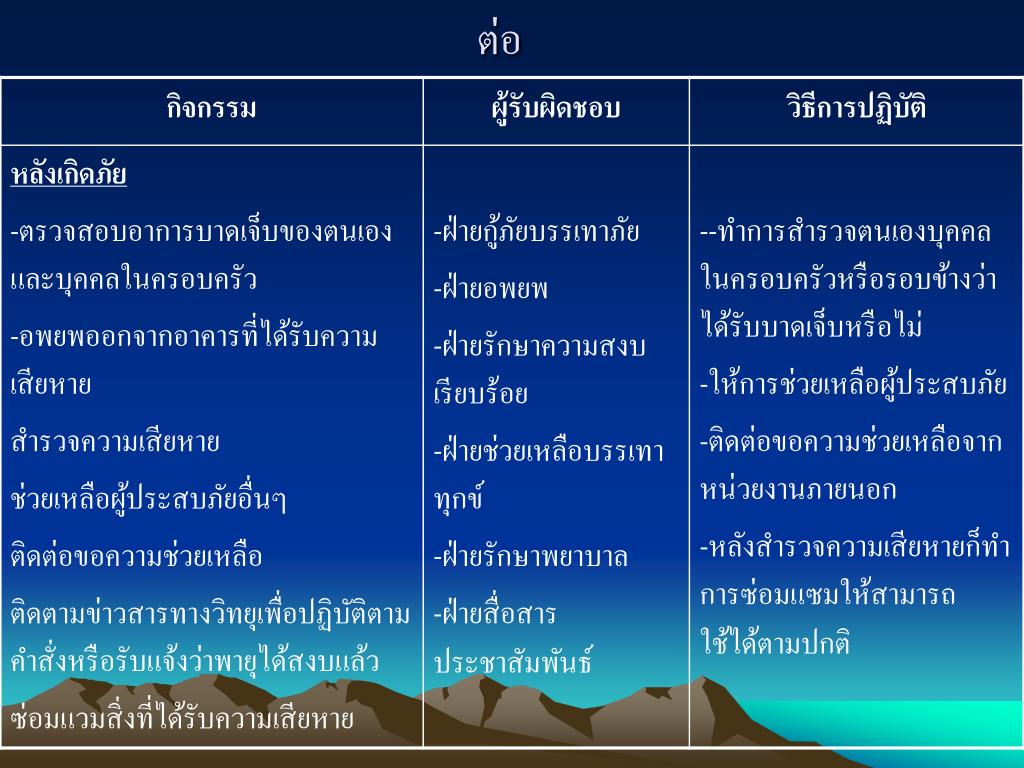 ต่อ

| กิจกรรม | ผู้รับผิดชอบ | วิธีการปฏิบัติ |
|---|---|---|
| หลังเกิดภัย<br>-ตรวจสอบอาการบาดเจ็บของตนเองและบุคคลในครอบครัว<br>-อพยพออกจากอาคารที่ได้รับความเสียหาย<br>สำรวจความเสียหาย<br>ช่วยเหลือผู้ประสบภัยอื่นๆ<br>ติดต่อขอความช่วยเหลือ<br>ติดตามข่าวสารทางวิทยุเพื่อปฏิบัติตามคำสั่งหรือรับแจ้งว่าพายุได้สงบแล้ว<br>ซ่อมแวมสิ่งที่ได้รับความเสียหาย | -ฝ่ายกู้ภัยบรรเทาภัย<br>-ฝ่ายอพยพ<br>-ฝ่ายรักษาความสงบเรียบร้อย<br>-ฝ่ายช่วยเหลือบรรเทาทุกข์<br>-ฝ่ายรักษาพยาบาล<br>-ฝ่ายสื่อสารประชาสัมพันธ์ | --ทำการสำรวจตนเองบุคคลในครอบครัวหรือรอบข้างว่าได้รับบาดเจ็บหรือไม่<br>-ให้การช่วยเหลือผู้ประสบภัย<br>-ติดต่อขอความช่วยเหลือจากหน่วยงานภายนอก<br>-หลังสำรวจความเสียหายก็ทำการซ่อมแซมให้สามารถใช้ได้ตามปกติ |